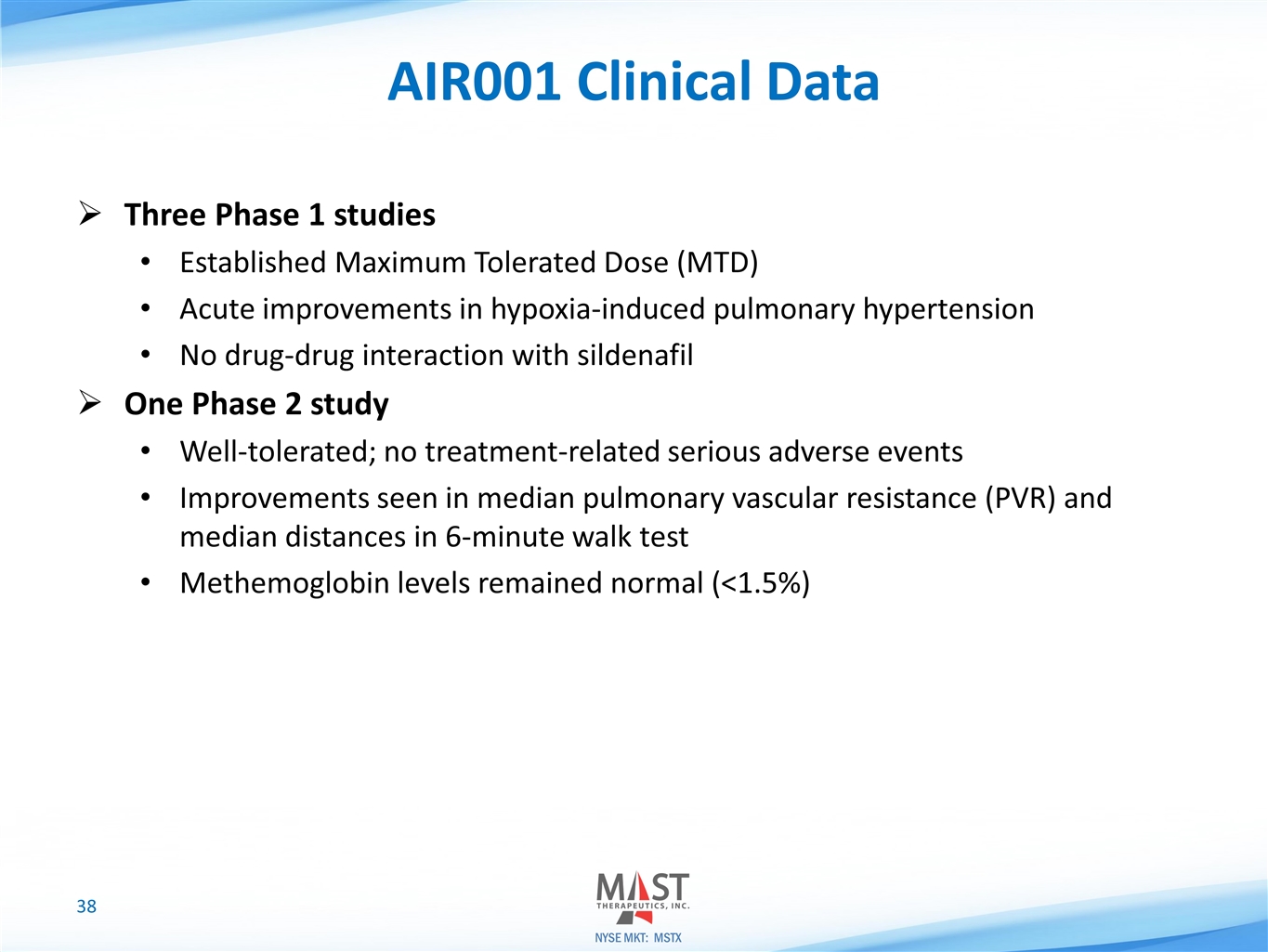 AIR001 Clinical Data

➢ Three Phase 1 studies

• Established Maximum Tolerated Dose (MTD)

• Acute improvements in hypoxia-induced pulmonary hypertension

• No drug-drug interaction with sildenafil

➢ One Phase 2 study

• Well-tolerated; no treatment-related serious adverse events

• Improvements seen in median pulmonary vascular resistance (PVR) and median distances in 6-minute walk test

• Methemoglobin levels remained normal (<1.5%)

38

MAST
THERAPEUTICS, INC.
NYSE MKT: MSTX